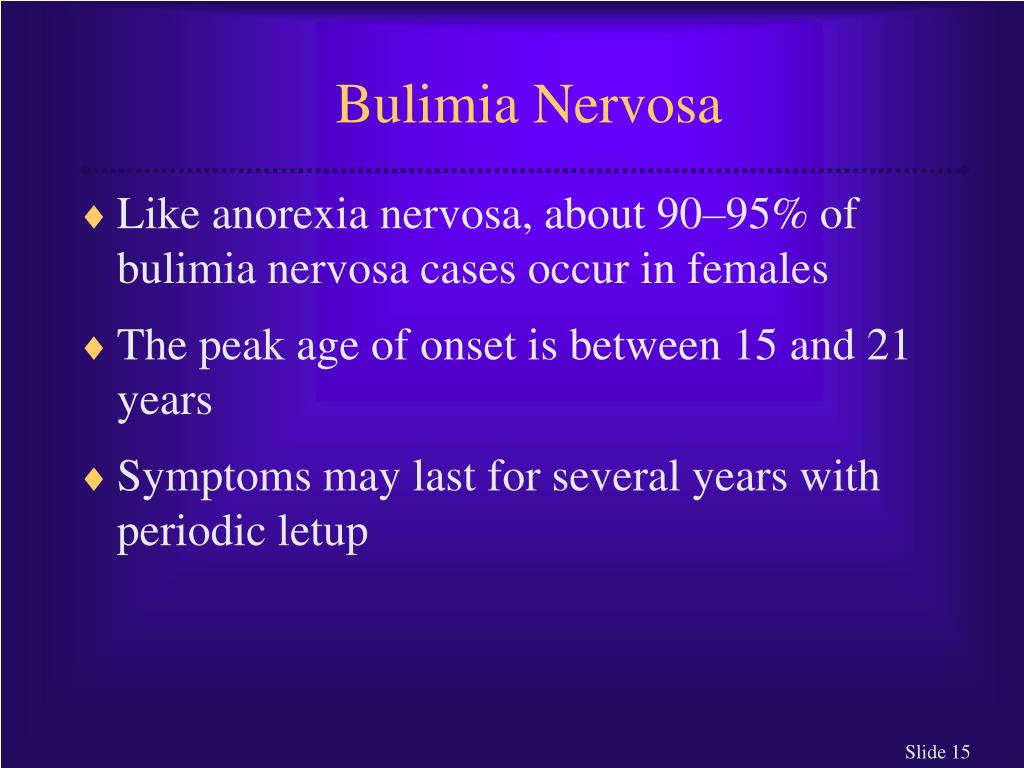 Bulimia Nervosa

♦ Like anorexia nervosa, about 90–95% of bulimia nervosa cases occur in females

♦ The peak age of onset is between 15 and 21 years

♦ Symptoms may last for several years with periodic letup

Slide 15